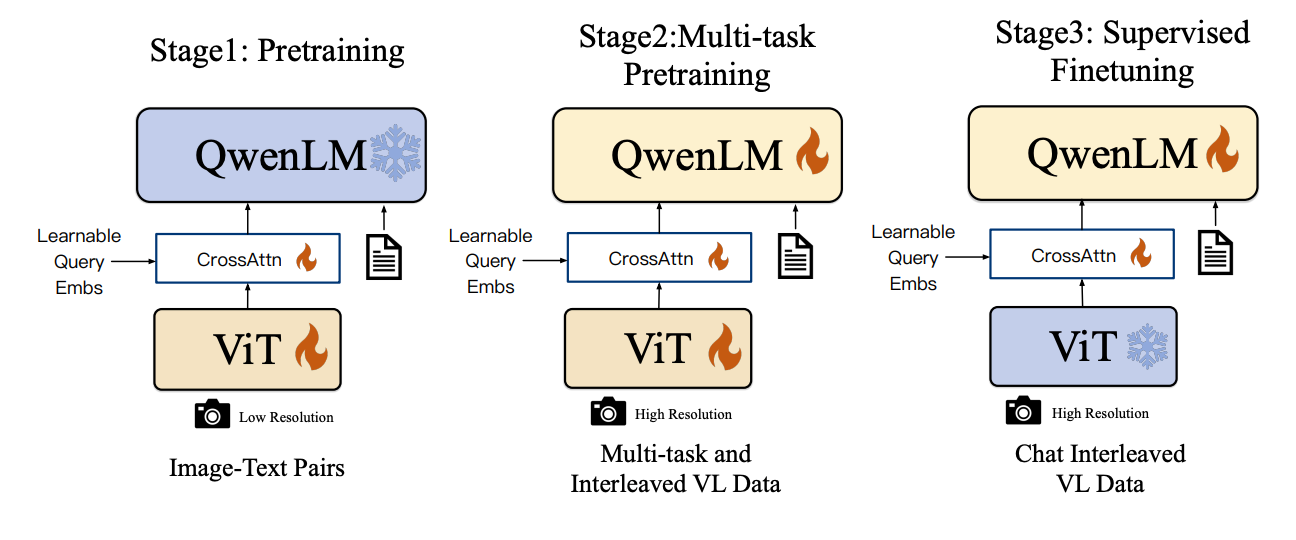 Stage1: Pretraining

QwenLM

Learnable Query Embs

CrossAttn

ViT

Low Resolution

Image-Text Pairs

Stage2:Multi-task Pretraining

QwenLM

Learnable Query Embs

CrossAttn

ViT

High Resolution

Multi-task and Interleaved VL Data

Stage3: Supervised Finetuning

QwenLM

Learnable Query Embs

CrossAttn

ViT

High Resolution

Chat Interleaved VL Data